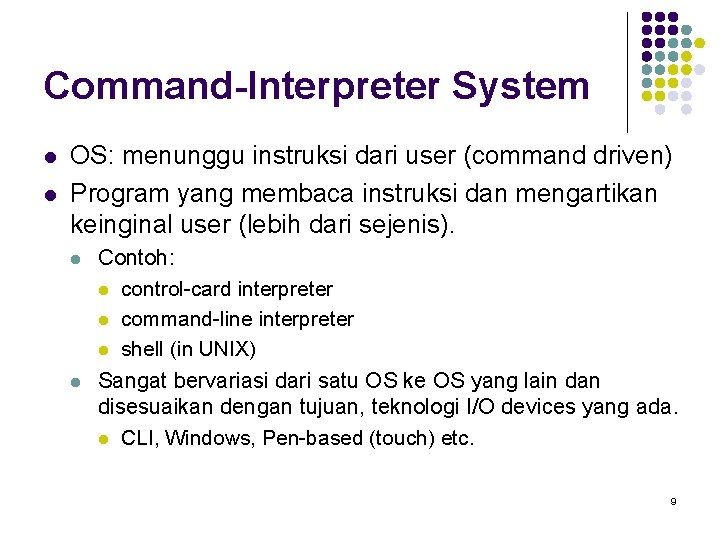 Command-Interpreter System

- OS: menunggu instruksi dari user (command driven)
- Program yang membaca instruksi dan mengartikan keinginal user (lebih dari sejenis).
  - Contoh:
    - control-card interpreter
    - command-line interpreter
    - shell (in UNIX)
  - Sangat bervariasi dari satu OS ke OS yang lain dan disesuaikan dengan tujuan, teknologi I/O devices yang ada.
    - CLI, Windows, Pen-based (touch) etc.

9